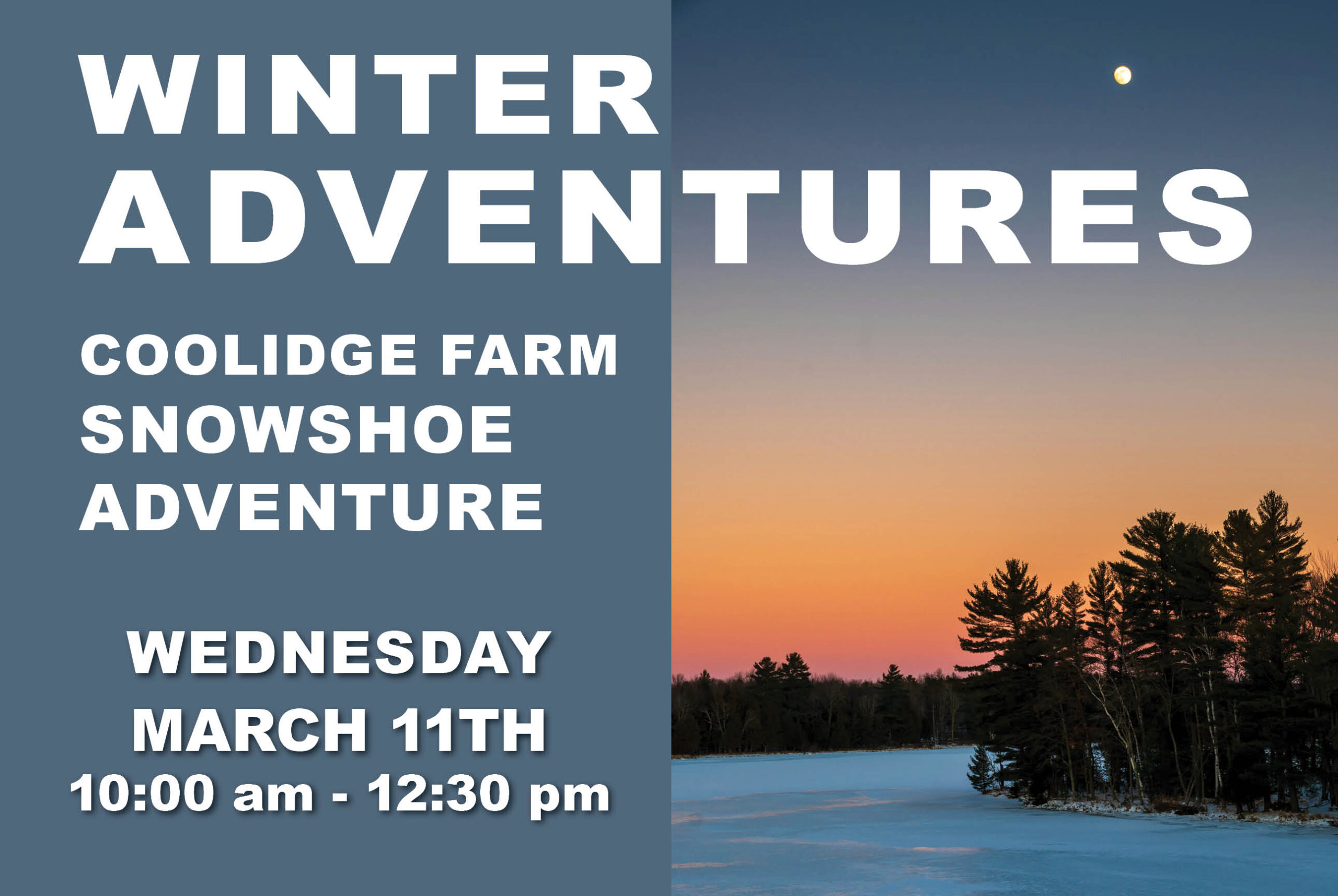 WINTER ADVENTURES

COOLIDGE FARM SNOWSHOE ADVENTURE

WEDNESDAY MARCH 11TH 10:00 am - 12:30 pm